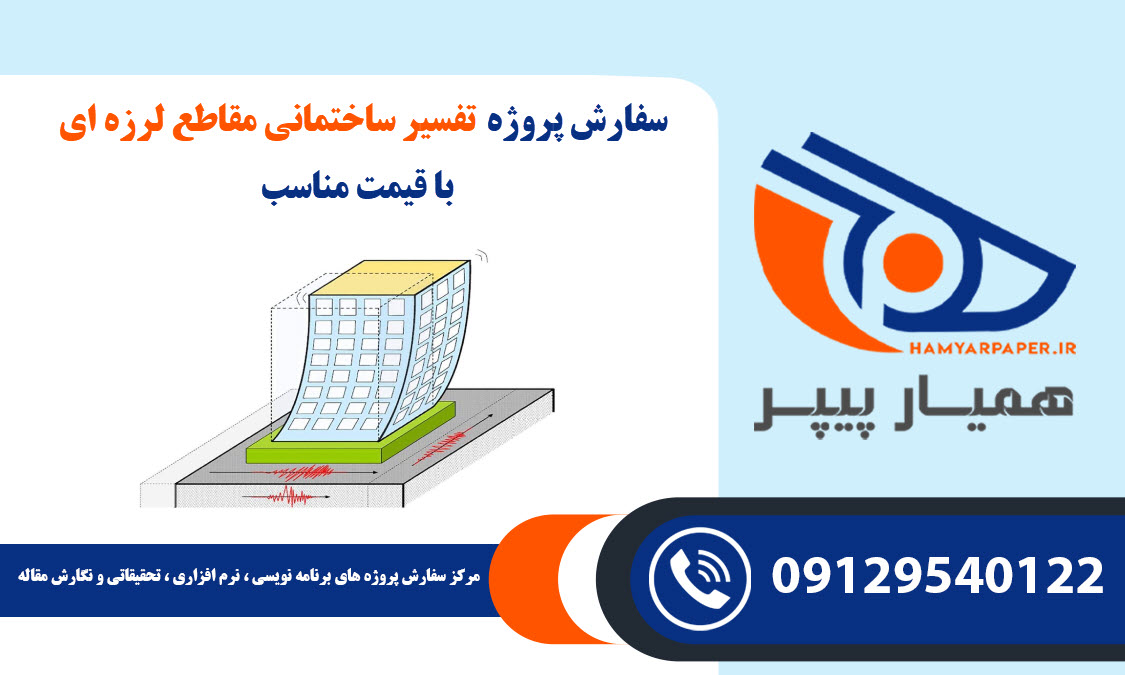 سفارش پروژه تفسیر ساختمانی مقاطع لرزه ای
با قیمت مناسب

HAMYARPAPER.IR
همیار پیپر

مرکز سفارش پروژه های برنامه نویسی ، نرم افزاری ، تحقیقاتی و نگارش مقاله

09129540122